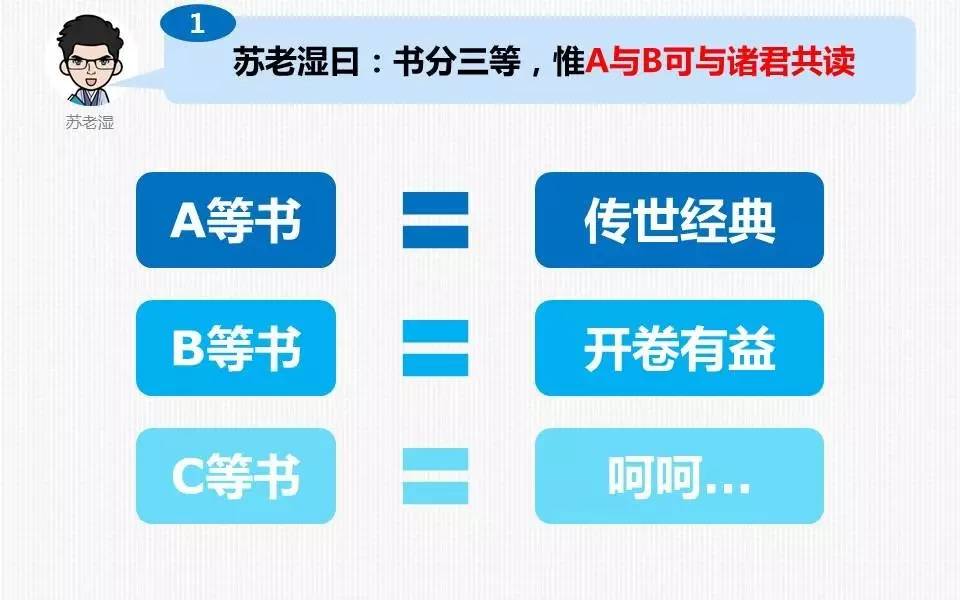 1

苏老湿曰：书分三等，惟A与B可与诸君共读

苏老湿

A等书 = 传世经典

B等书 = 开卷有益

C等书 = 呵呵...